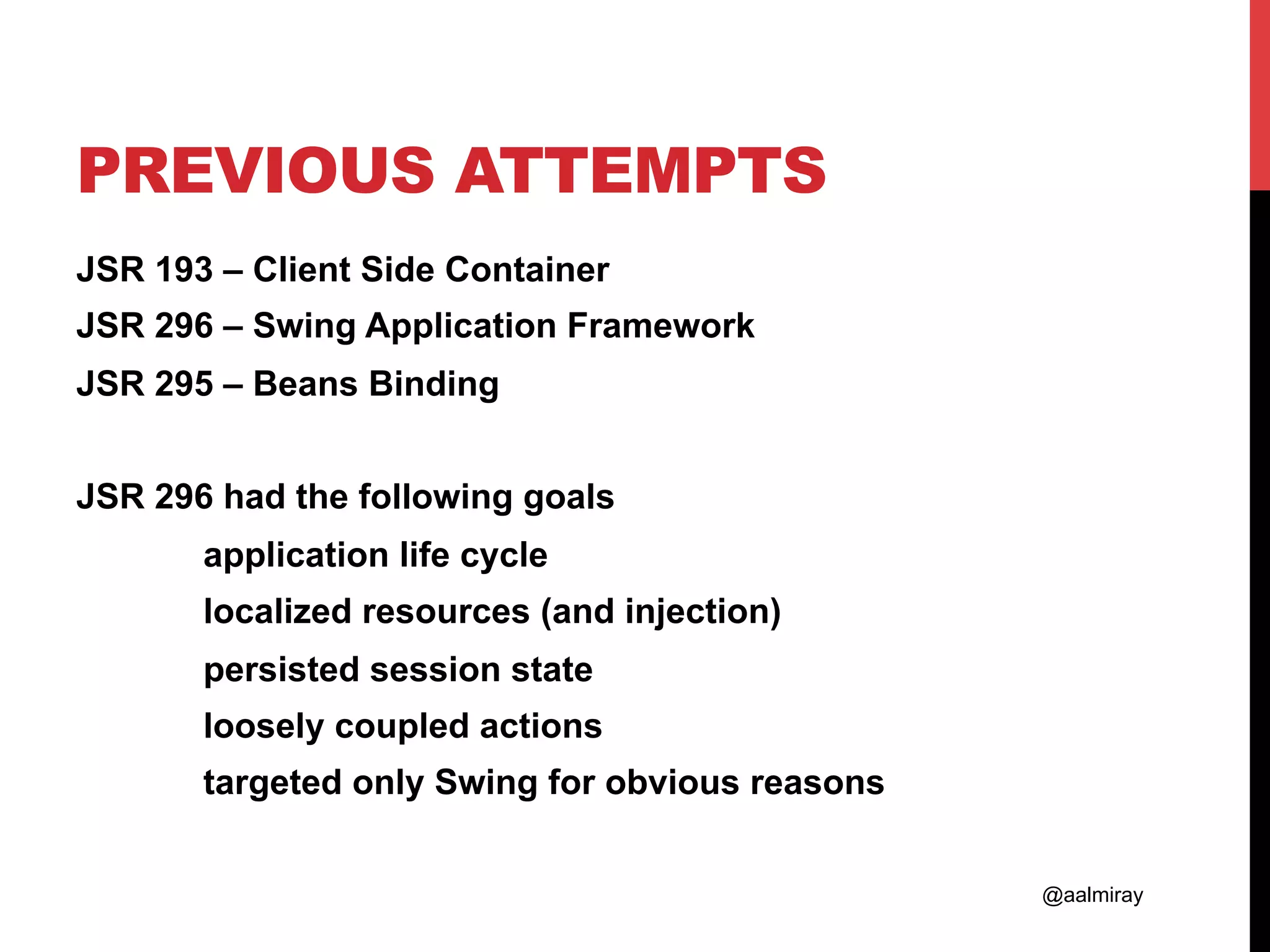 PREVIOUS ATTEMPTS

JSR 193 – Client Side Container
JSR 296 – Swing Application Framework
JSR 295 – Beans Binding

JSR 296 had the following goals
application life cycle
localized resources (and injection)
persisted session state
loosely coupled actions
targeted only Swing for obvious reasons

@aalmiray